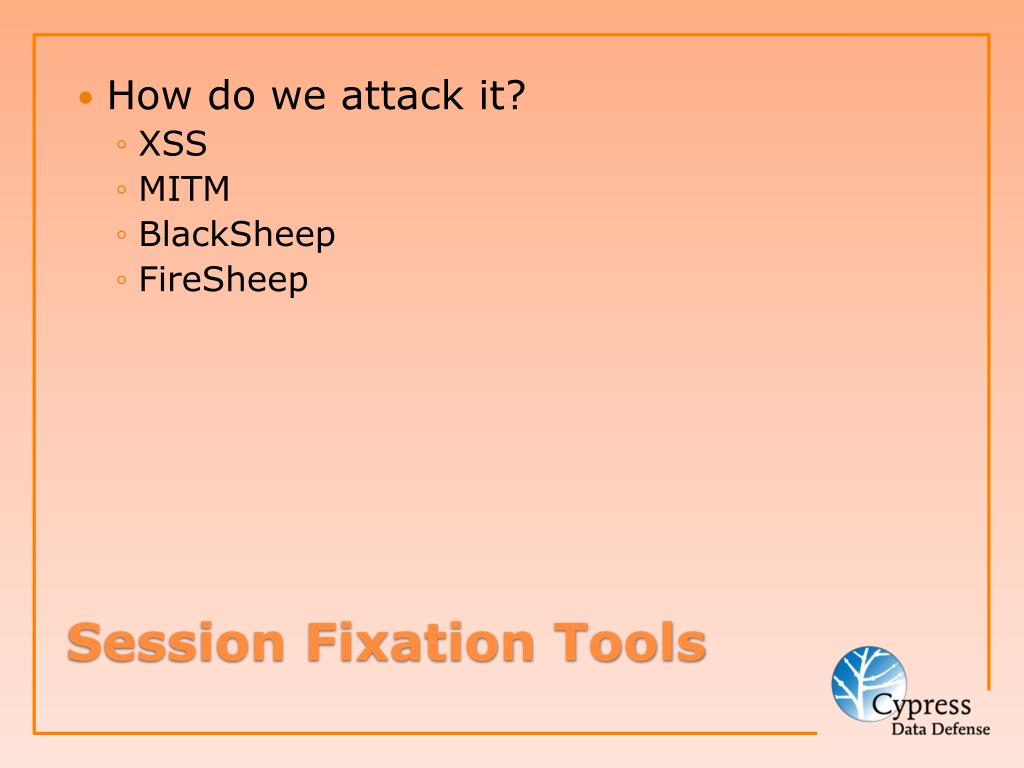 • How do we attack it?
◦ XSS
◦ MITM
◦ BlackSheep
◦ FireSheep

Session Fixation Tools

Cypress
Data Defense